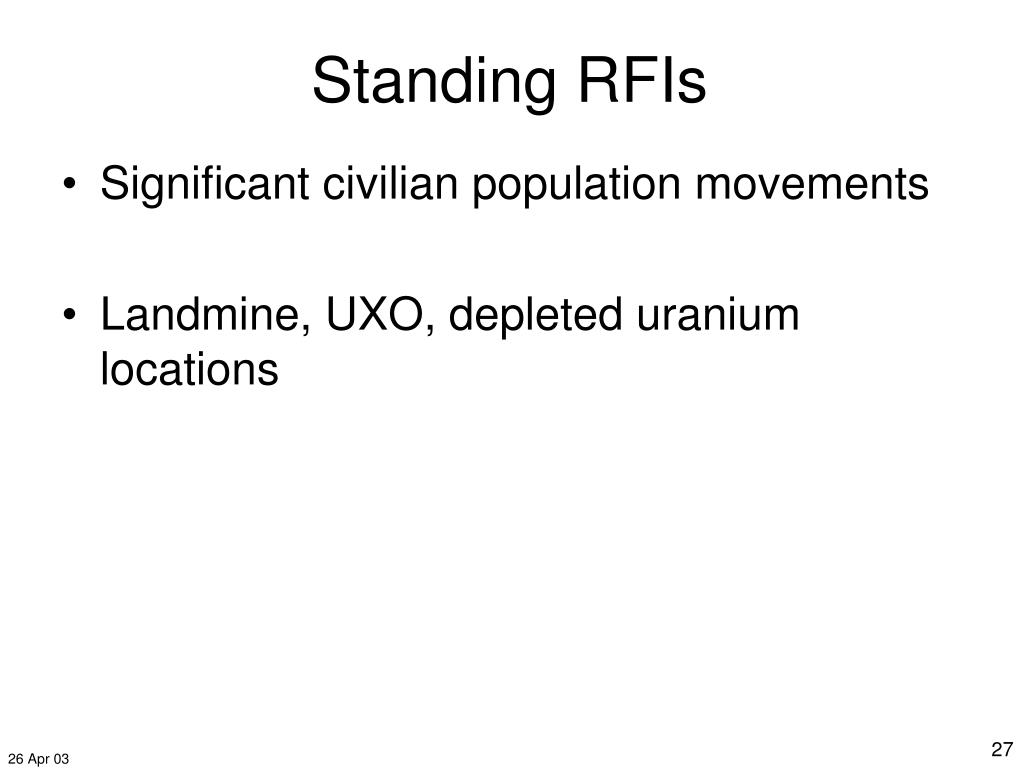 Standing RFIs

• Significant civilian population movements

• Landmine, UXO, depleted uranium locations

26 Apr 03

27